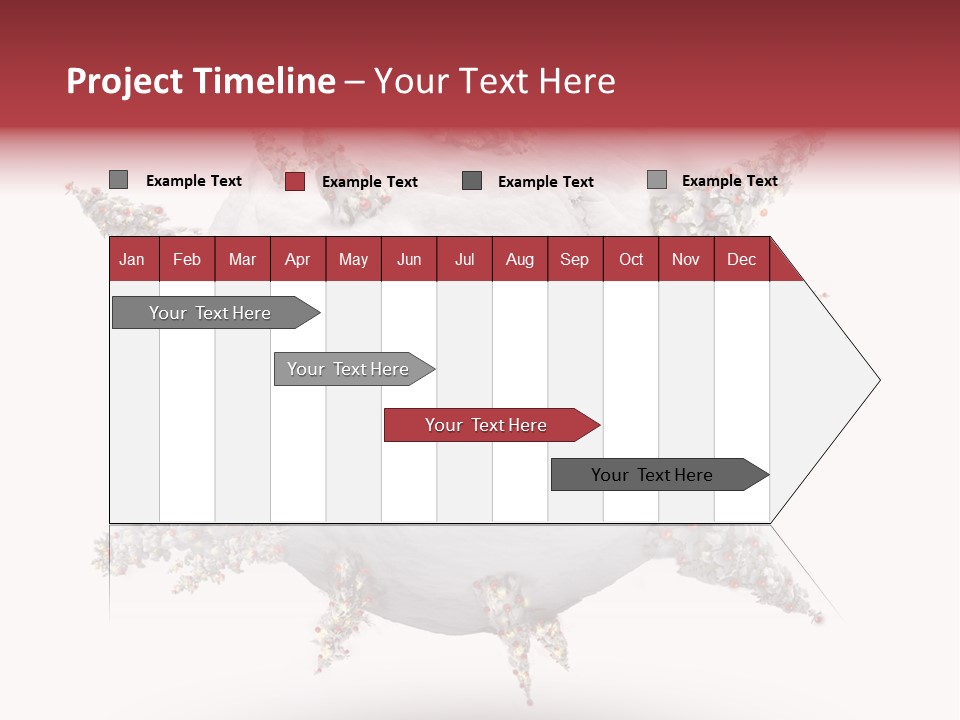 Project Timeline – Your Text Here

Example Text
Example Text
Example Text
Example Text

| Jan | Feb | Mar | Apr | May | Jun | Jul | Aug | Sep | Oct | Nov | Dec |
|---|---|---|---|---|---|---|---|---|---|---|---|

Your Text Here
Your Text Here
Your Text Here
Your Text Here